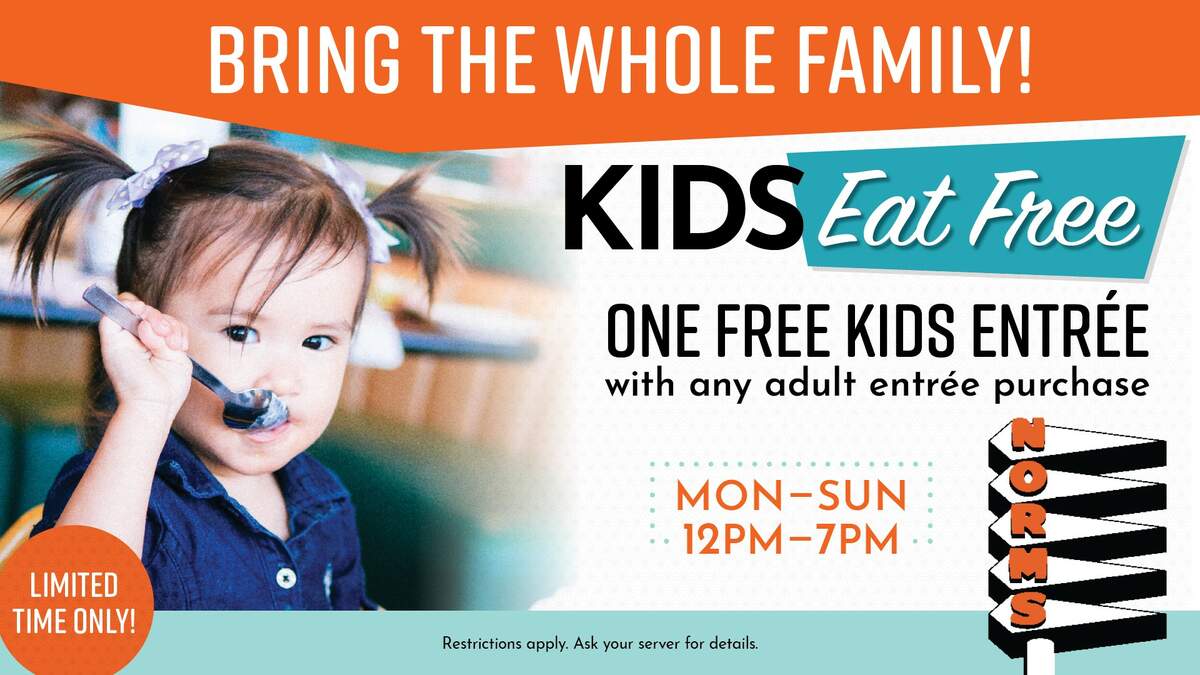 BRING THE WHOLE FAMILY!

KIDS Eat Free

ONE FREE KIDS ENTRÉE
with any adult entrée purchase

MON–SUN
12PM–7PM

NORMS

LIMITED TIME ONLY!

Restrictions apply. Ask your server for details.